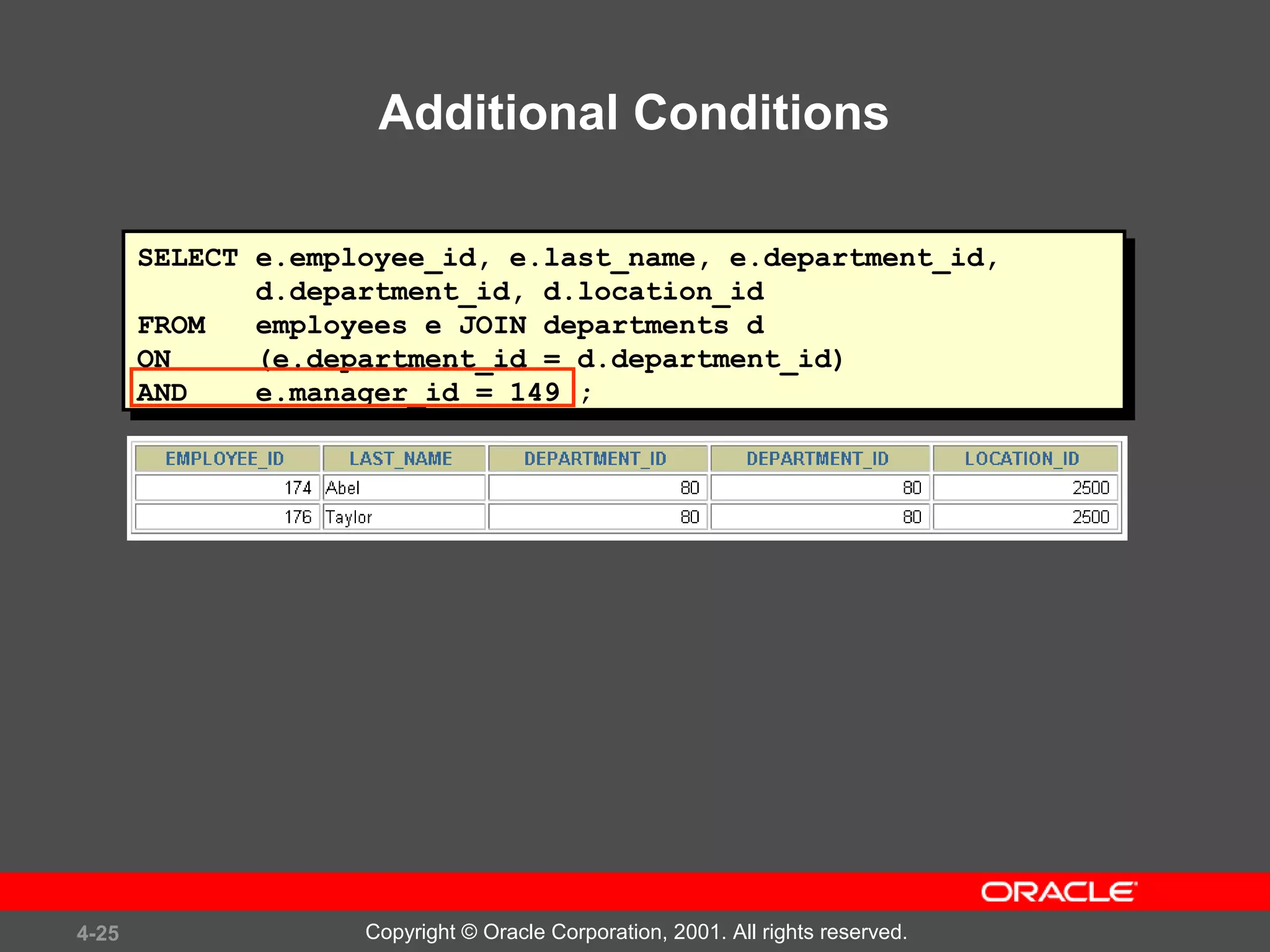 Additional Conditions

SELECT e.employee_id, e.last_name, e.department_id,
       d.department_id, d.location_id
FROM   employees e JOIN departments d
ON     (e.department_id = d.department_id)
AND    e.manager_id = 149 ;

| EMPLOYEE_ID | LAST_NAME | DEPARTMENT_ID | DEPARTMENT_ID | LOCATION_ID |
|---|---|---|---|---|
| 174 | Abel | 80 | 80 | 2500 |
| 176 | Taylor | 80 | 80 | 2500 |

ORACLE

4-25

Copyright © Oracle Corporation, 2001. All rights reserved.